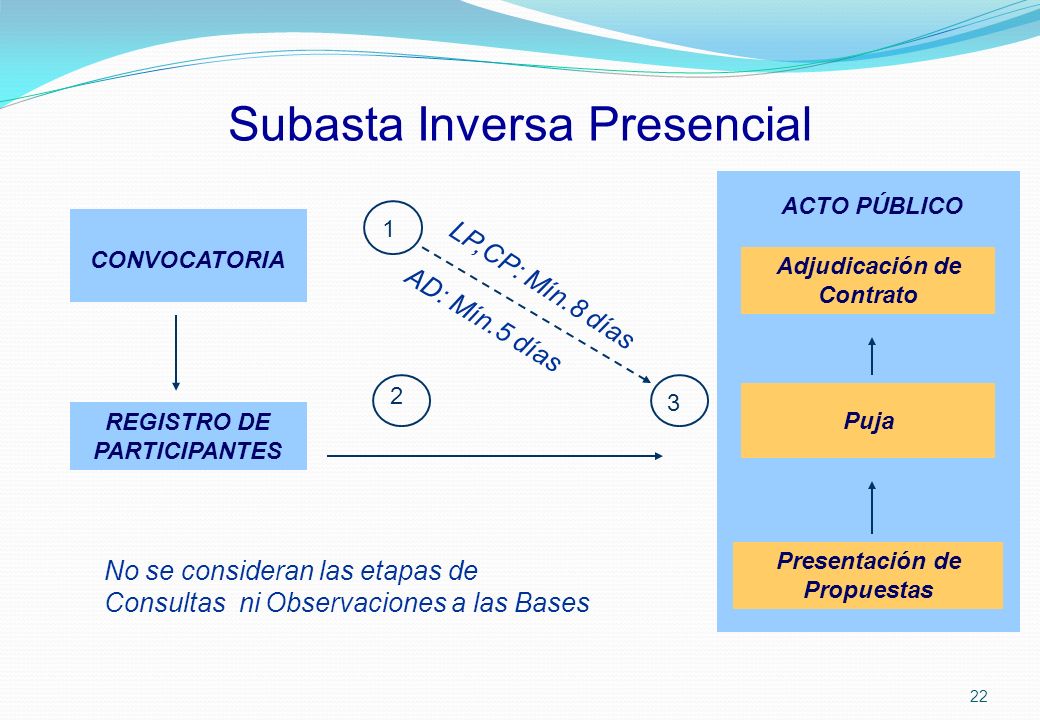 Subasta Inversa Presencial

CONVOCATORIA

REGISTRO DE PARTICIPANTES

1

LP,CP: Mín.8 días

AD: Mín.5 días

2

3

ACTO PÚBLICO

Adjudicación de Contrato

Puja

Presentación de Propuestas

No se consideran las etapas de Consultas ni Observaciones a las Bases

22